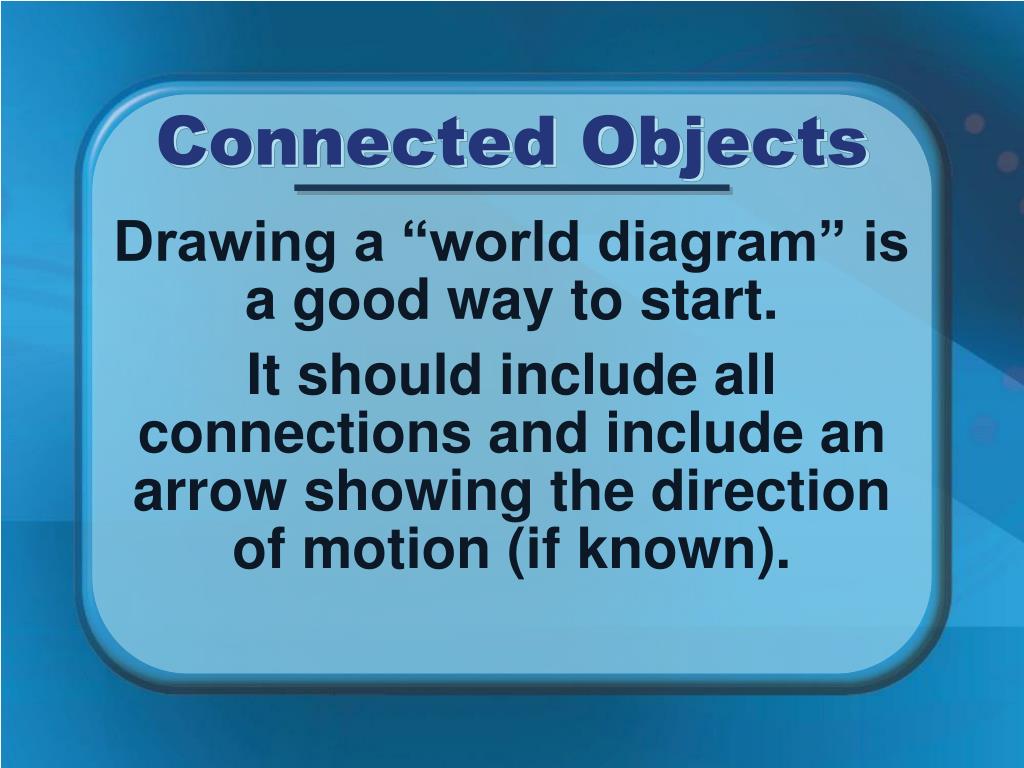 Connected Objects

Drawing a “world diagram” is a good way to start.

It should include all connections and include an arrow showing the direction of motion (if known).